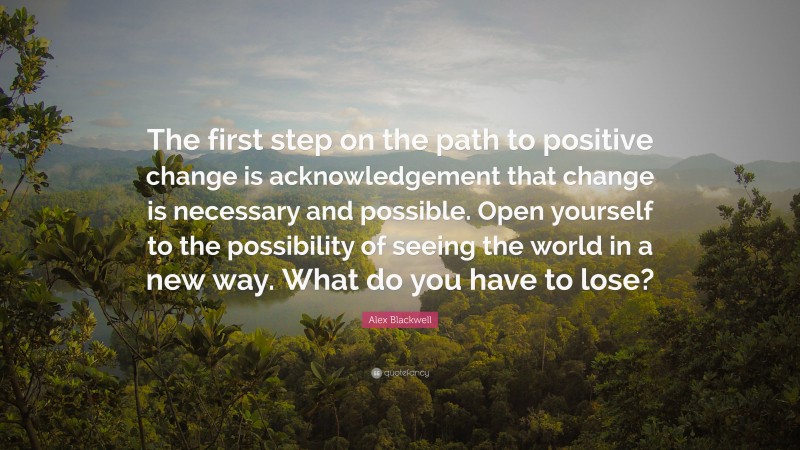 The first step on the path to positive change is acknowledgement that change is necessary and possible. Open yourself to the possibility of seeing the world in a new way. What do you have to lose?

Alex Blackwell

quotefancy